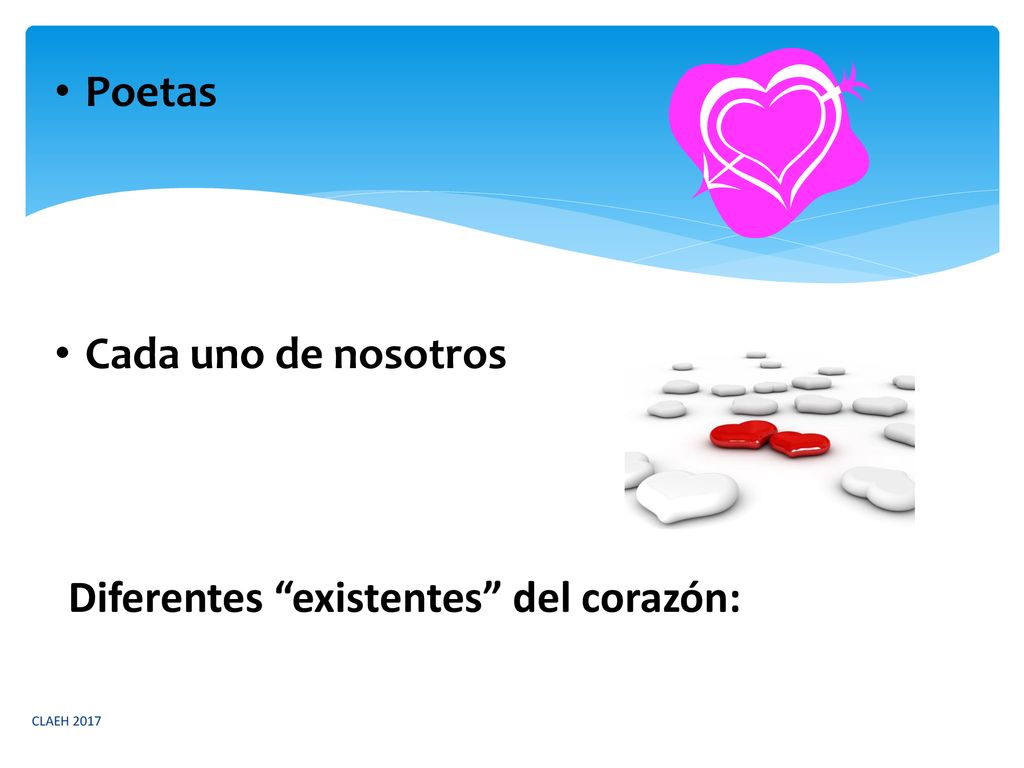 • Poetas

• Cada uno de nosotros

Diferentes “existentes” del corazón:

CLAEH 2017